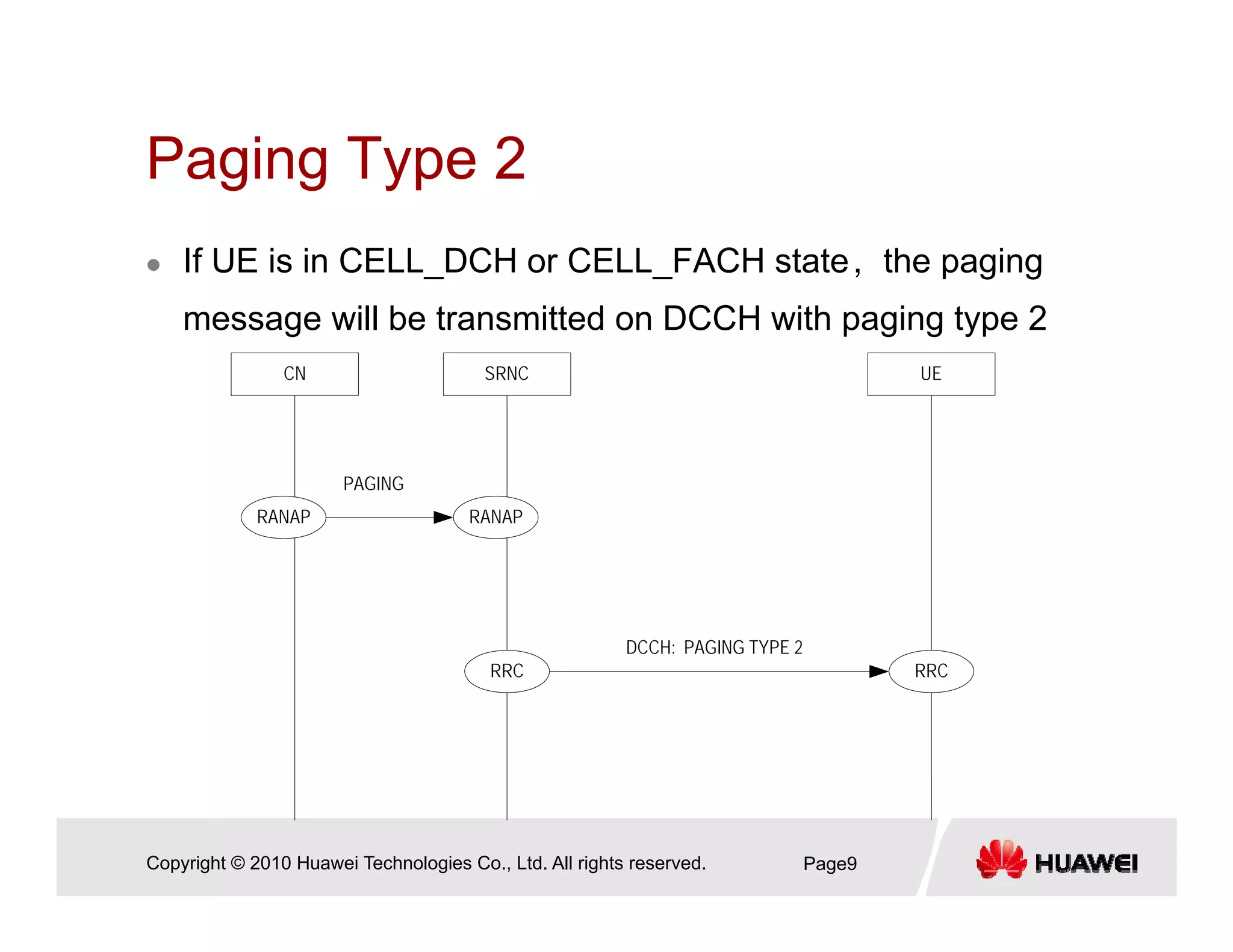 Paging Type 2

● If UE is in CELL_DCH or CELL_FACH state， the paging message will be transmitted on DCCH with paging type 2

CN

SRNC

UE

PAGING

RANAP

RANAP

DCCH: PAGING TYPE 2

RRC

RRC

Copyright © 2010 Huawei Technologies Co., Ltd. All rights reserved.

Page9

HUAWEI